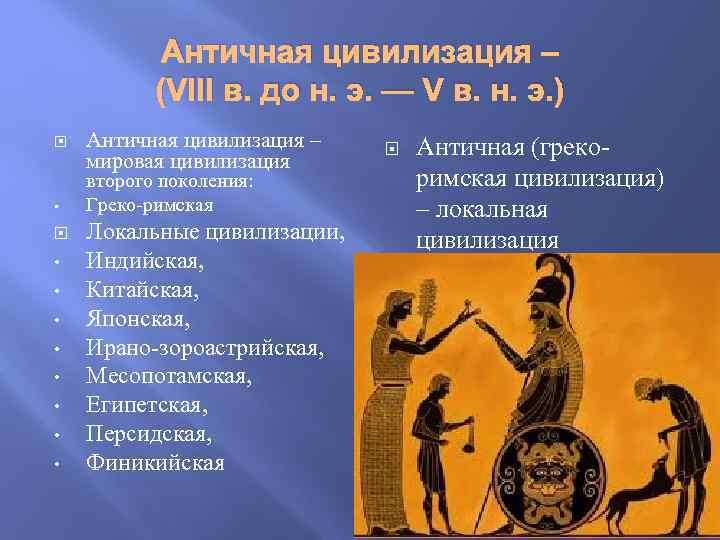 Античная цивилизация – (VIII в. до н. э. — V в. н. э.)

Античная цивилизация – мировая цивилизация второго поколения:
Греко-римская
Локальные цивилизации,
Индийская,
Китайская,
Японская,
Ирано-зороастрийская,
Месопотамская,
Египетская,
Персидская,
Финикийская

Античная (греко-римская цивилизация) – локальная цивилизация